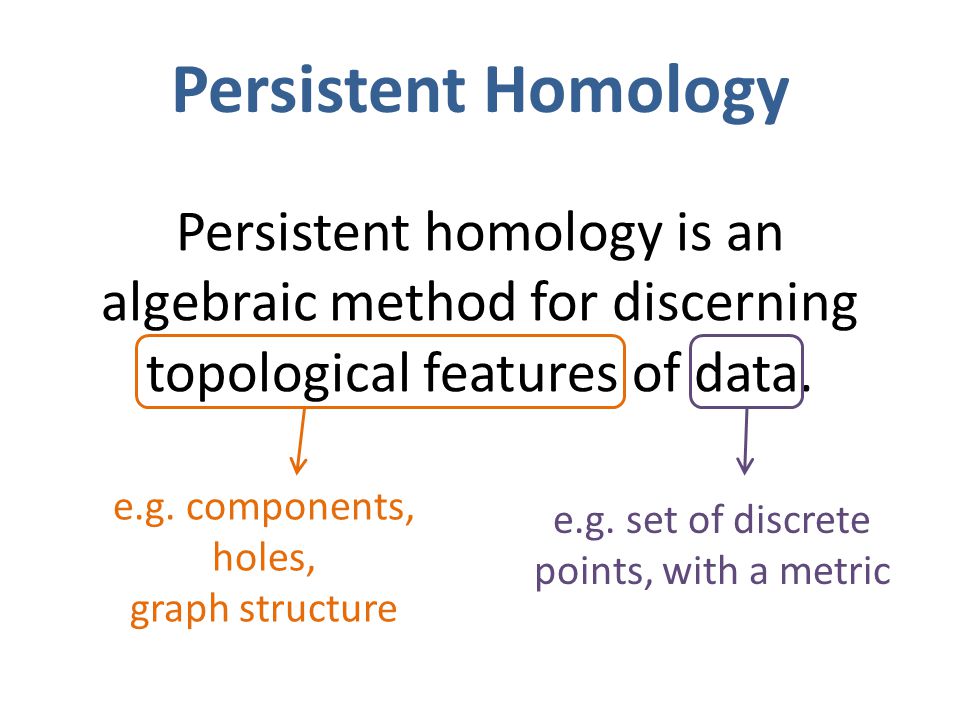 Persistent Homology

Persistent homology is an algebraic method for discerning topological features of data.

e.g. components, holes, graph structure

e.g. set of discrete points, with a metric